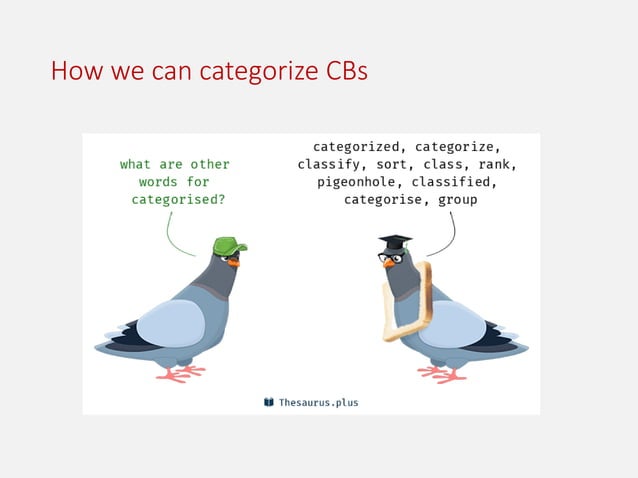 How we can categorize CBs

what are other words for categorised?

categorized, categorize, classify, sort, class, rank, pigeonhole, classified, categorise, group

Thesaurus.plus